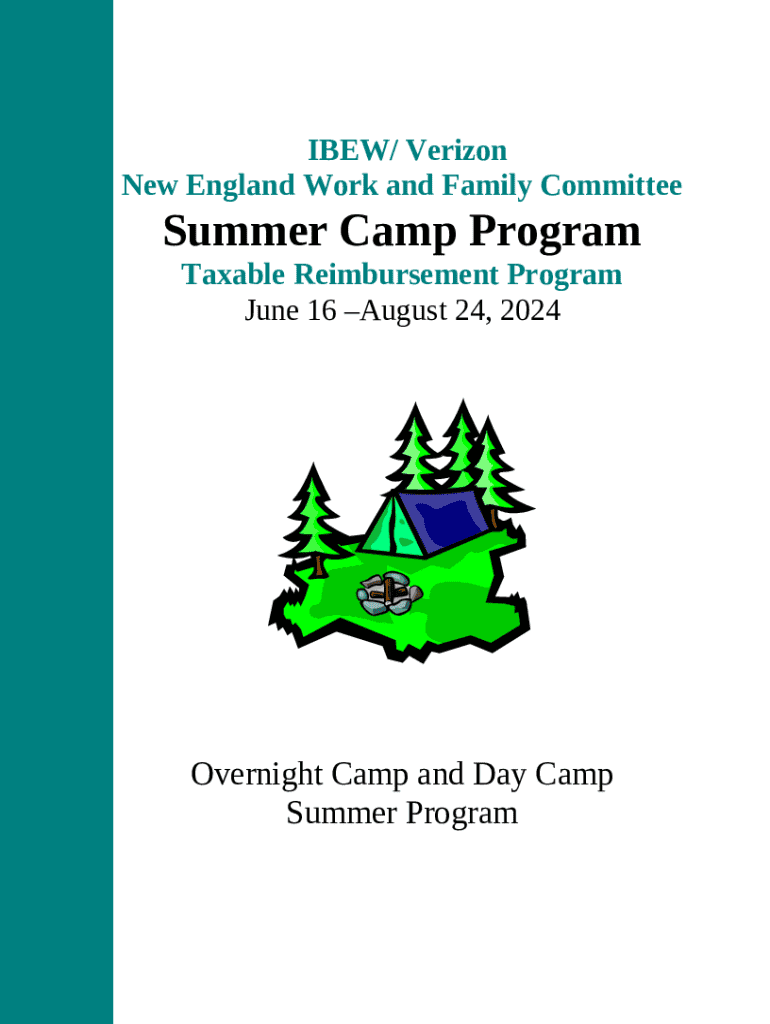 IBEW/ Verizon
New England Work and Family Committee

Summer Camp Program

Taxable Reimbursement Program
June 16 –August 24, 2024

Overnight Camp and Day Camp
Summer Program